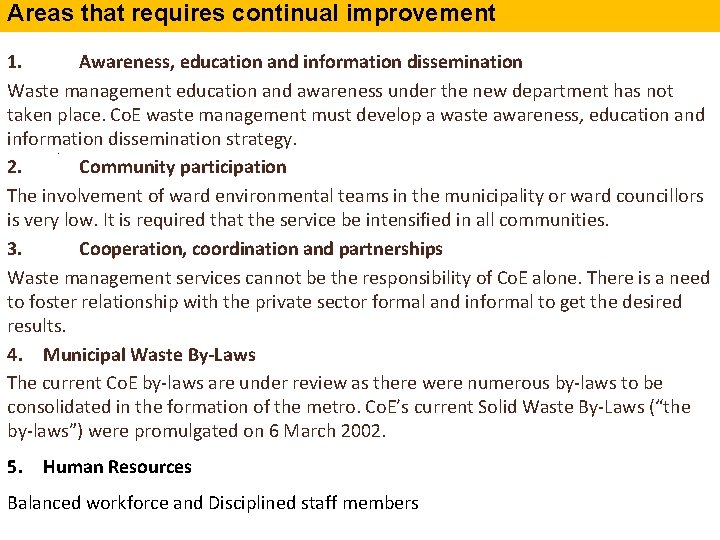 Areas that requires continual improvement

1. Awareness, education and information dissemination

Waste management education and awareness under the new department has not taken place. CoE waste management must develop a waste awareness, education and information dissemination strategy.

2. Community participation

The involvement of ward environmental teams in the municipality or ward councillors is very low. It is required that the service be intensified in all communities.

3. Cooperation, coordination and partnerships

Waste management services cannot be the responsibility of CoE alone. There is a need to foster relationship with the private sector formal and informal to get the desired results.

4. Municipal Waste By-Laws

The current CoE by-laws are under review as there were numerous by-laws to be consolidated in the formation of the metro. CoE's current Solid Waste By-Laws ("the by-laws") were promulgated on 6 March 2002.

5. Human Resources

Balanced workforce and Disciplined staff members